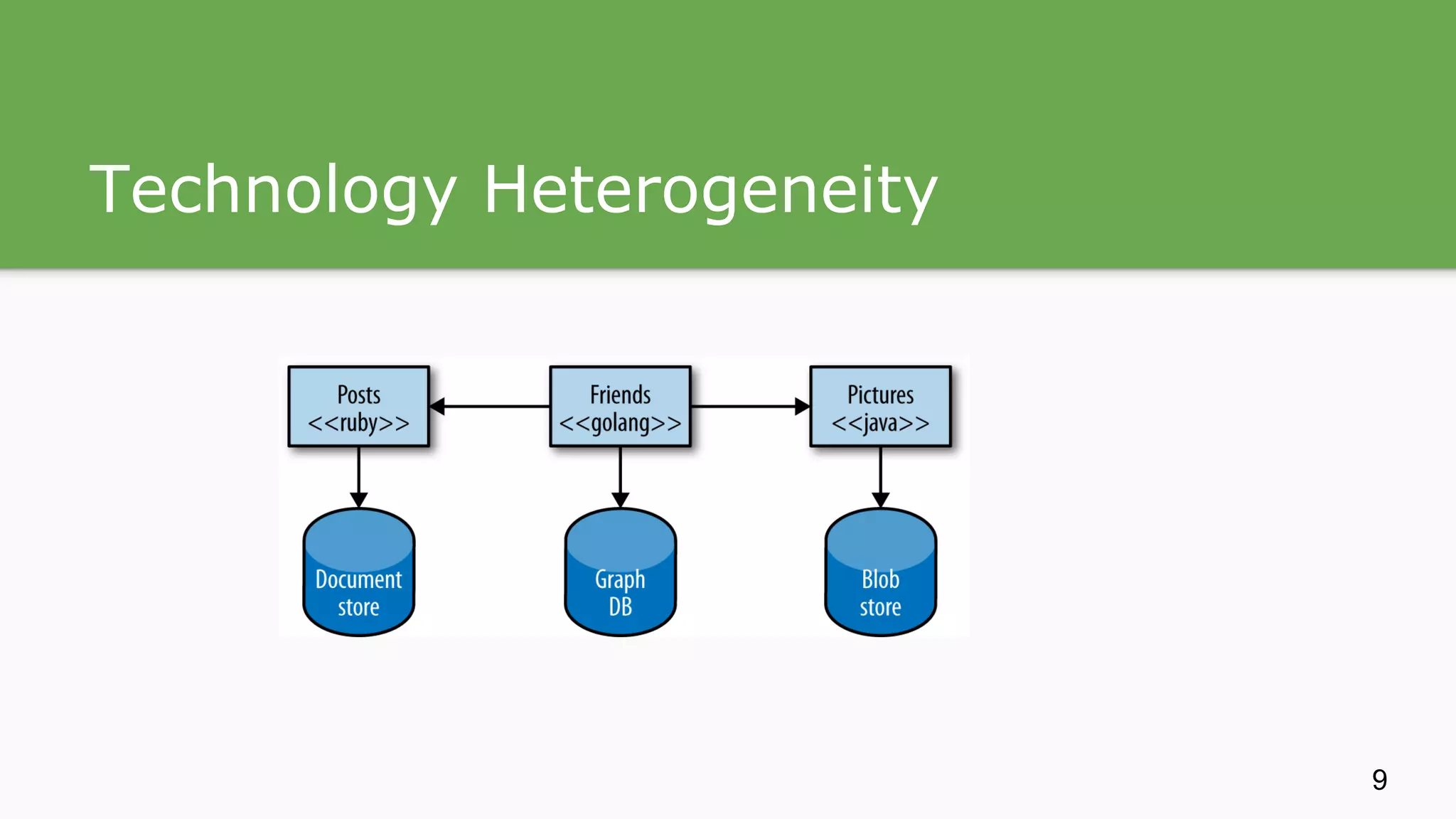 Technology Heterogeneity

Posts
<<ruby>>

Friends
<<golang>>

Pictures
<<java>>

Document store

Graph DB

Blob store

9